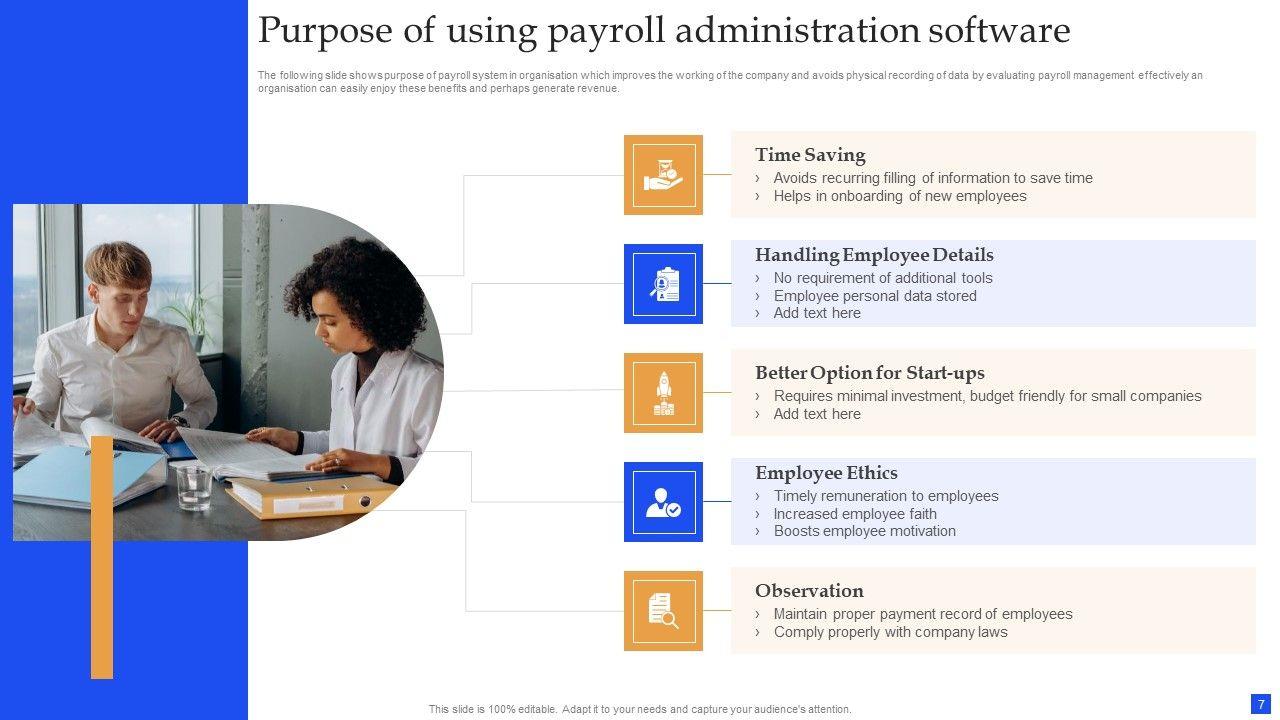 Purpose of using payroll administration software

The following slide shows purpose of payroll system in organisation which improves the working of the company and avoids physical recording of data by evaluating payroll management effectively an organisation can easily enjoy these benefits and perhaps generate revenue.

Time Saving
› Avoids recurring filling of information to save time
› Helps in onboarding of new employees

Handling Employee Details
› No requirement of additional tools
› Employee personal data stored
› Add text here

Better Option for Start-ups
› Requires minimal investment, budget friendly for small companies
› Add text here

Employee Ethics
› Timely remuneration to employees
› Increased employee faith
› Boosts employee motivation

Observation
› Maintain proper payment record of employees
› Comply properly with company laws

This slide is 100% editable. Adapt it to your needs and capture your audience's attention.

7